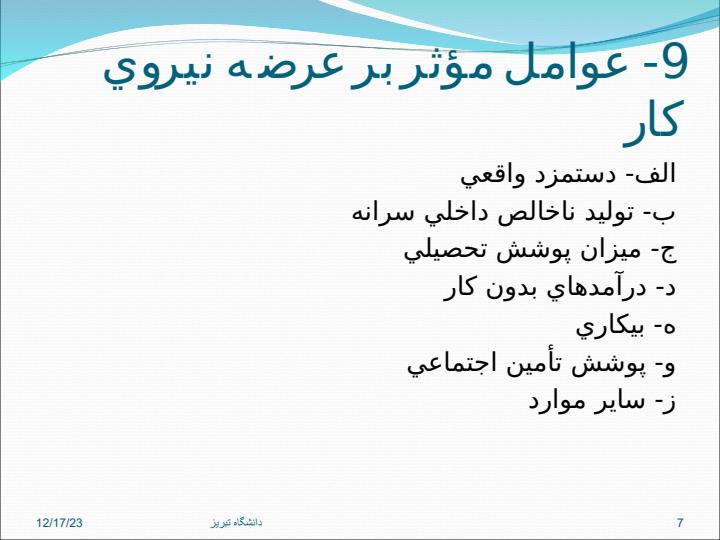 9- عوامل مؤثر بر عرضه نيروي كار

الف- دستمزد واقعي
ب- توليد ناخالص داخلي سرانه
ج- ميزان پوشش تحصيلي
د- درآمدهاي بدون كار
ه- بيكاري
و- پوشش تأمين اجتماعي
ز- ساير موارد

12/17/23
دانشگاه تبریز
7